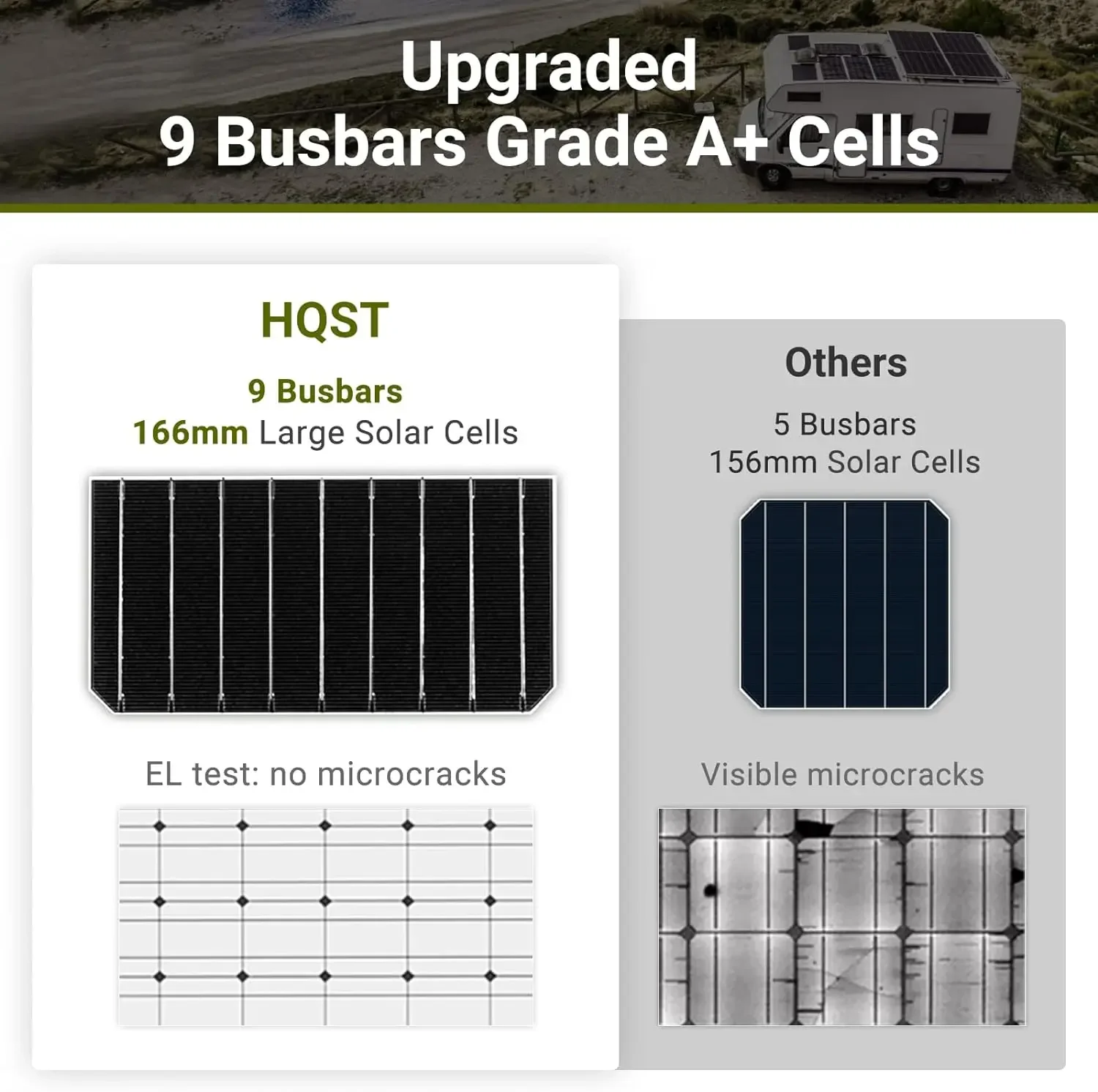 Upgraded
9 Busbars Grade A+ Cells

HQST

9 Busbars
166mm Large Solar Cells

EL test: no microcracks

Others

5 Busbars
156mm Solar Cells

Visible microcracks